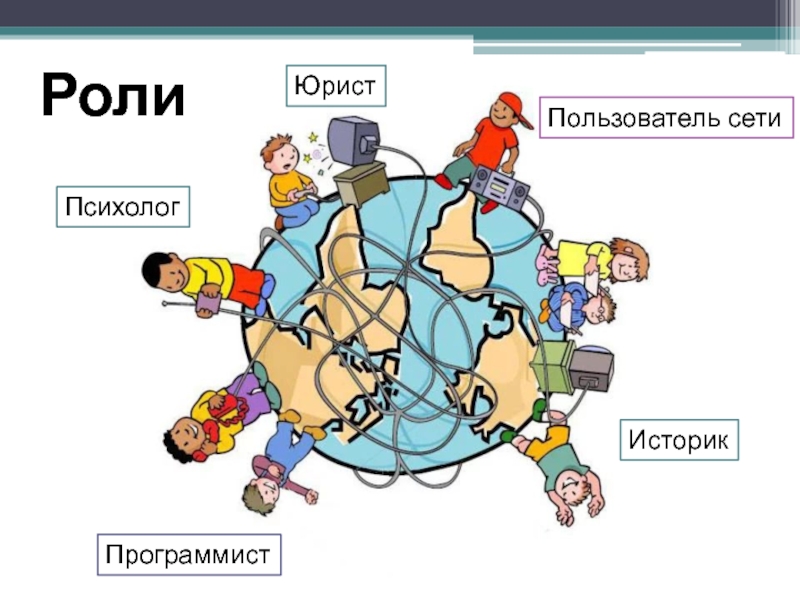 Роли

Юрист

Пользователь сети

Психолог

Историк

Программист